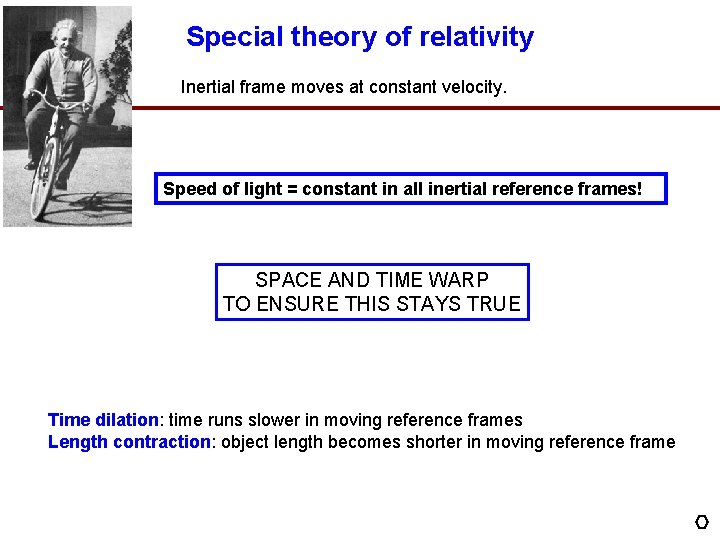 Special theory of relativity

Inertial frame moves at constant velocity.

Speed of light = constant in all inertial reference frames!

SPACE AND TIME WARP
TO ENSURE THIS STAYS TRUE

Time dilation: time runs slower in moving reference frames
Length contraction: object length becomes shorter in moving reference frame